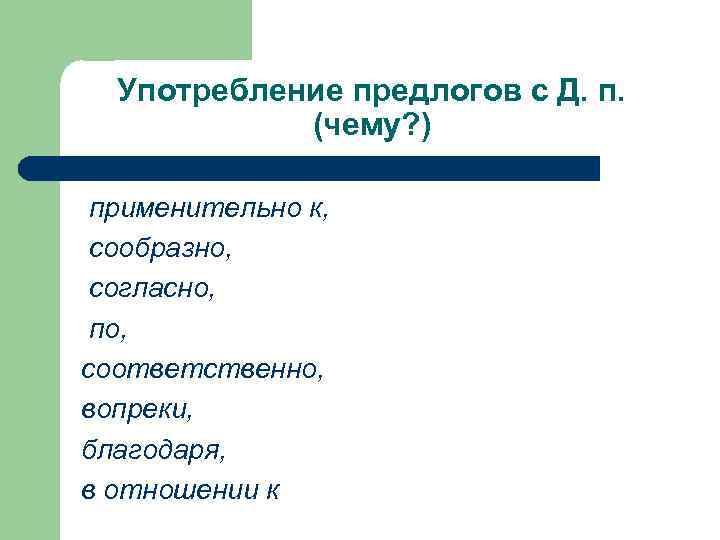 Употребление предлогов с Д. п. (чему?)

применительно к,
сообразно,
согласно,
по,
соответственно,
вопреки,
благодаря,
в отношении к